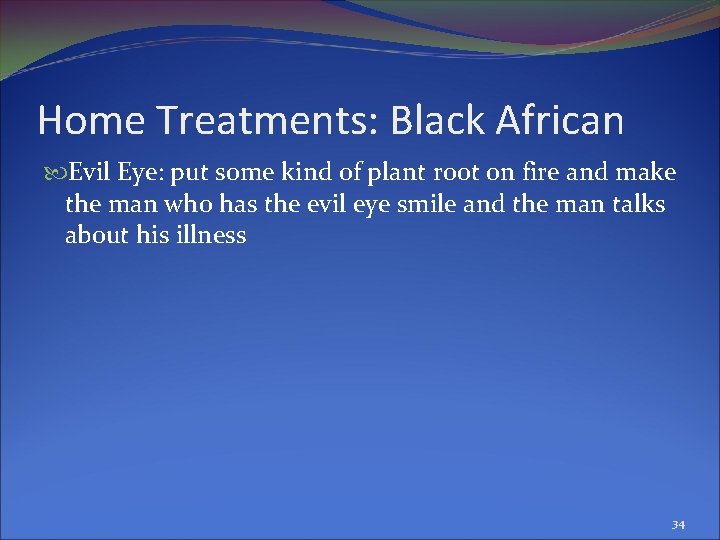 Home Treatments: Black African

Evil Eye: put some kind of plant root on fire and make the man who has the evil eye smile and the man talks about his illness

34